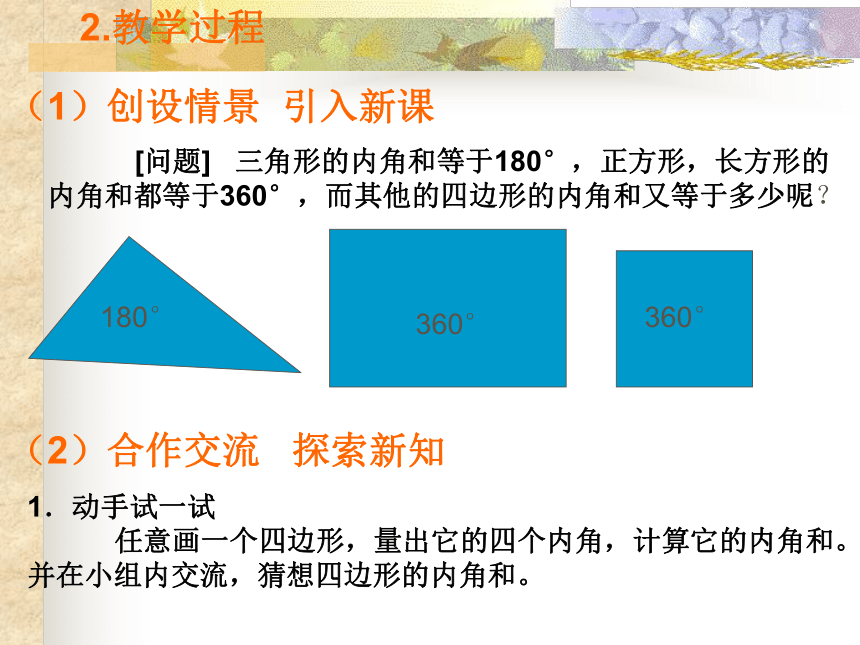 2.教学过程

（1）创设情景 引入新课

[问题] 三角形的内角和等于180°，正方形，长方形的内角和都等于360°，而其他的四边形的内角和又等于多少呢？

180°

360°

360°

（2）合作交流 探索新知

1．动手试一试

任意画一个四边形，量出它的四个内角，计算它的内角和。并在小组内交流，猜想四边形的内角和。